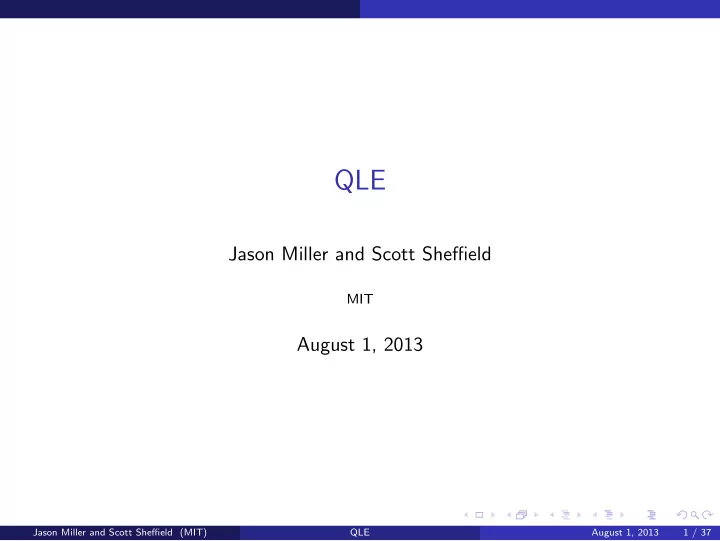 QLE

Jason Miller and Scott Sheffield

MIT

August 1, 2013

Jason Miller and Scott Sheffield (MIT) QLE August 1, 2013 1 / 37